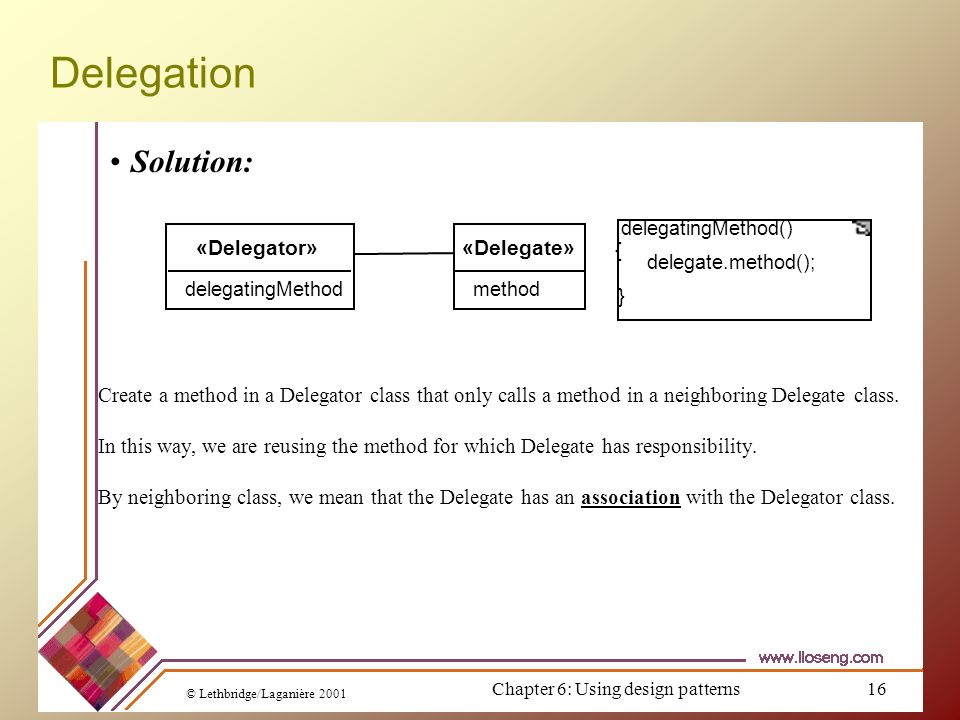 Delegation

• Solution:

«Delegator»
delegatingMethod

«Delegate»
method

delegatingMethod()
{
delegate.method();
}

Create a method in a Delegator class that only calls a method in a neighboring Delegate class.

In this way, we are reusing the method for which Delegate has responsibility.

By neighboring class, we mean that the Delegate has an association with the Delegator class.

www.lloseng.com

© Lethbridge/Laganière 2001

Chapter 6: Using design patterns

16